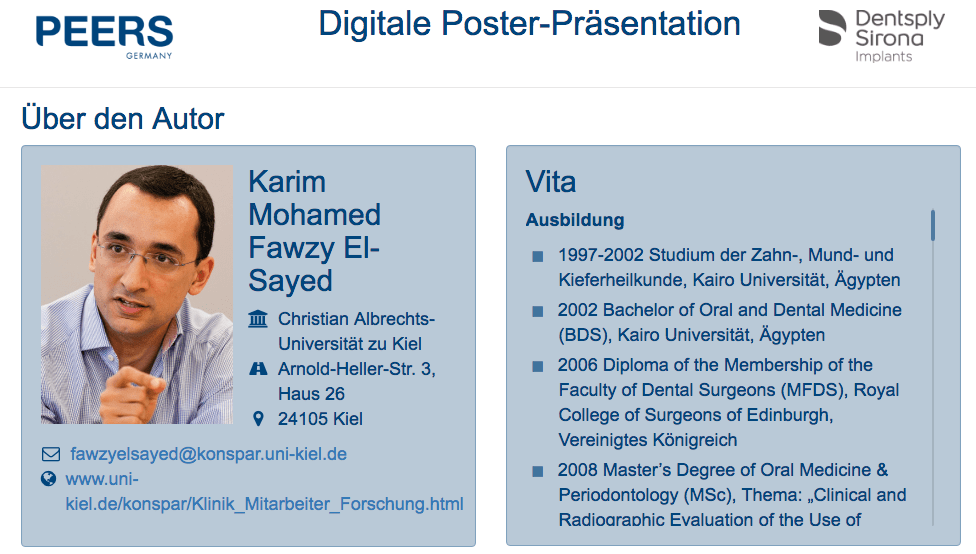 PEERS
GERMANY

Digitale Poster-Präsentation

Dentsply Sirona
Implants

Über den Autor

Karim Mohamed Fawzy El-Sayed

Christian Albrechts-Universität zu Kiel

Arnold-Heller-Str. 3, Haus 26

24105 Kiel

fawzyelsayed@konspar.uni-kiel.de

www.uni-kiel.de/konspar/Klinik_Mitarbeiter_Forschung.html

Vita

Ausbildung

1997-2002 Studium der Zahn-, Mund- und Kieferheilkunde, Kairo Universität, Ägypten

2002 Bachelor of Oral and Dental Medicine (BDS), Kairo Universität, Ägypten

2006 Diploma of the Membership of the Faculty of Dental Surgeons (MFDS), Royal College of Surgeons of Edinburgh, Vereinigtes Königreich

2008 Master's Degree of Oral Medicine & Periodontology (MSc), Thema: „Clinical and Radiographic Evaluation of the Use of